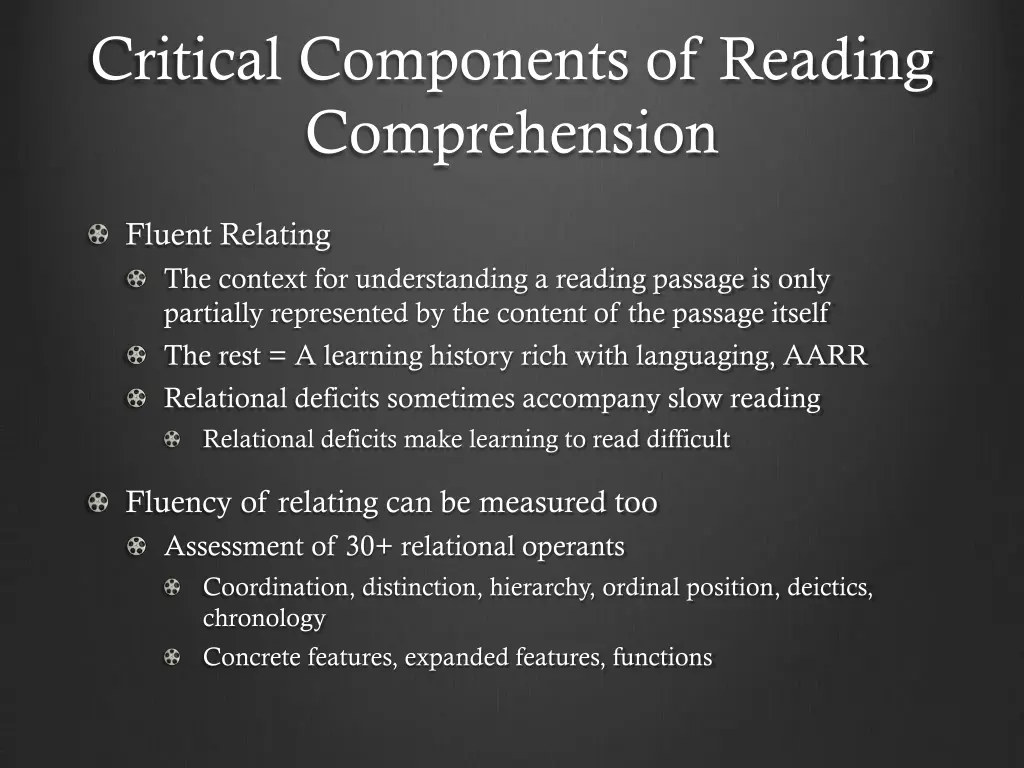 Critical Components of Reading Comprehension

Fluent Relating

The context for understanding a reading passage is only partially represented by the content of the passage itself

The rest = A learning history rich with languaging, AARR

Relational deficits sometimes accompany slow reading

Relational deficits make learning to read difficult

Fluency of relating can be measured too

Assessment of 30+ relational operants

Coordination, distinction, hierarchy, ordinal position, deictics, chronology

Concrete features, expanded features, functions